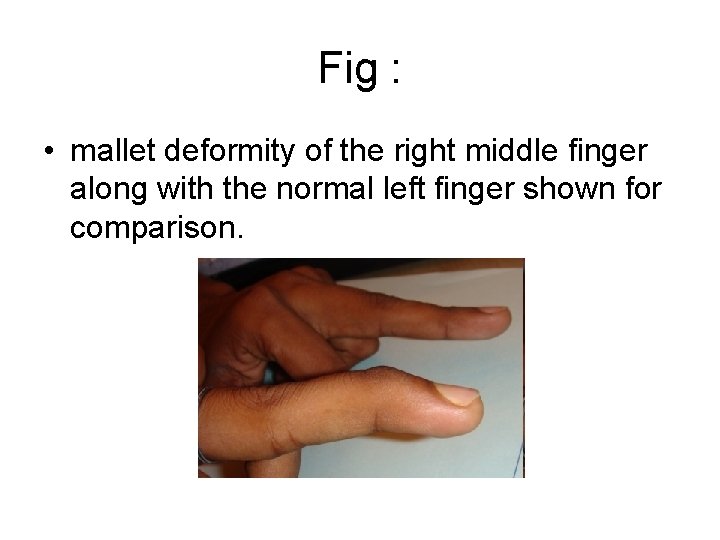 Fig :

• mallet deformity of the right middle finger along with the normal left finger shown for comparison.